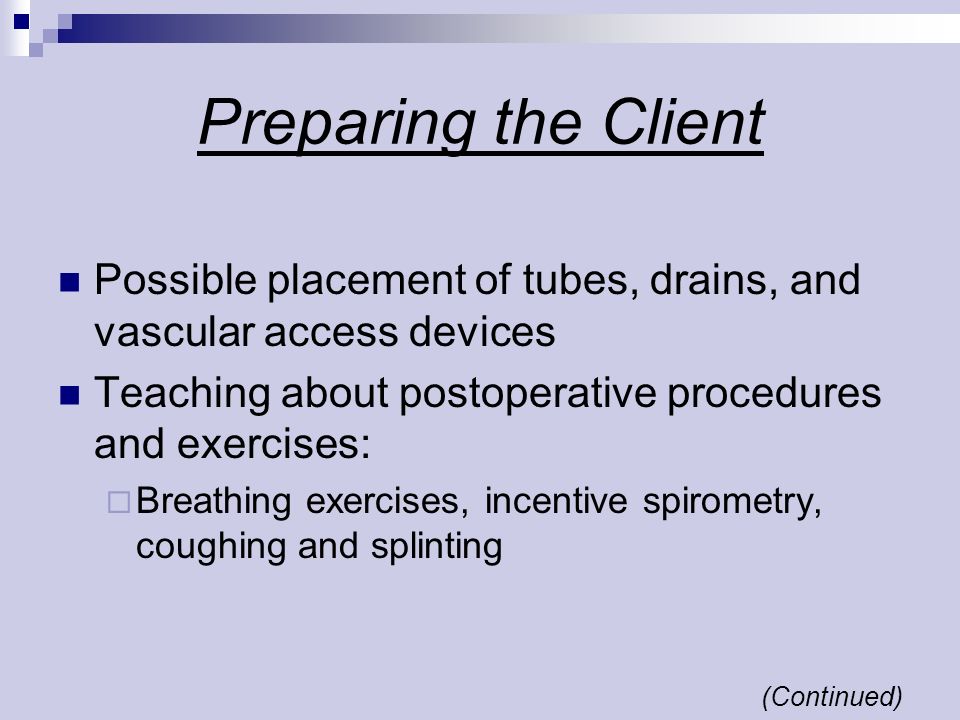 Preparing the Client

Possible placement of tubes, drains, and vascular access devices

Teaching about postoperative procedures and exercises:

Breathing exercises, incentive spirometry, coughing and splinting

(Continued)